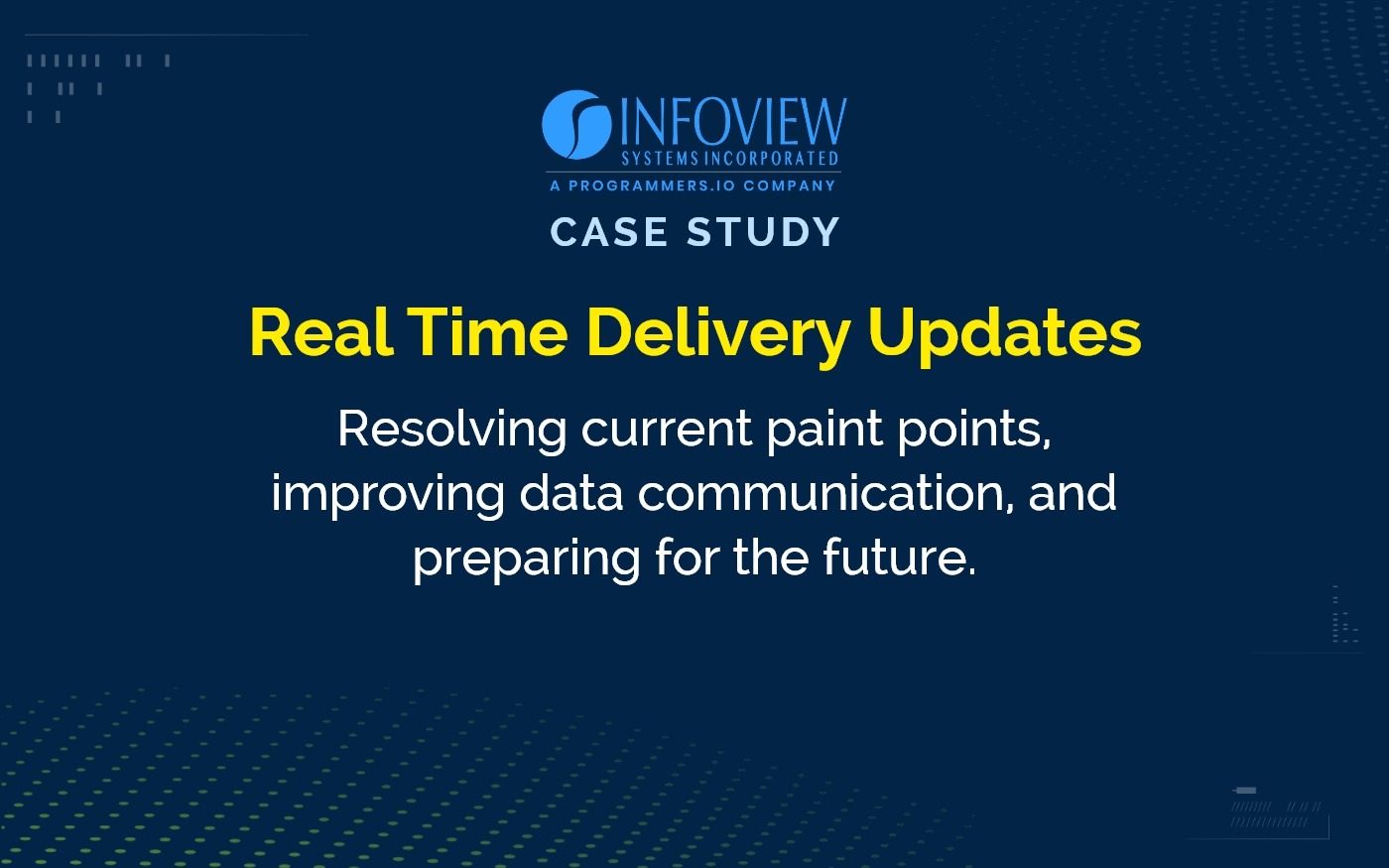 INFOVIEW
SYSTEMS INCORPORATED
A PROGRAMMERS.IO COMPANY

CASE STUDY

Real Time Delivery Updates

Resolving current paint points, improving data communication, and preparing for the future.